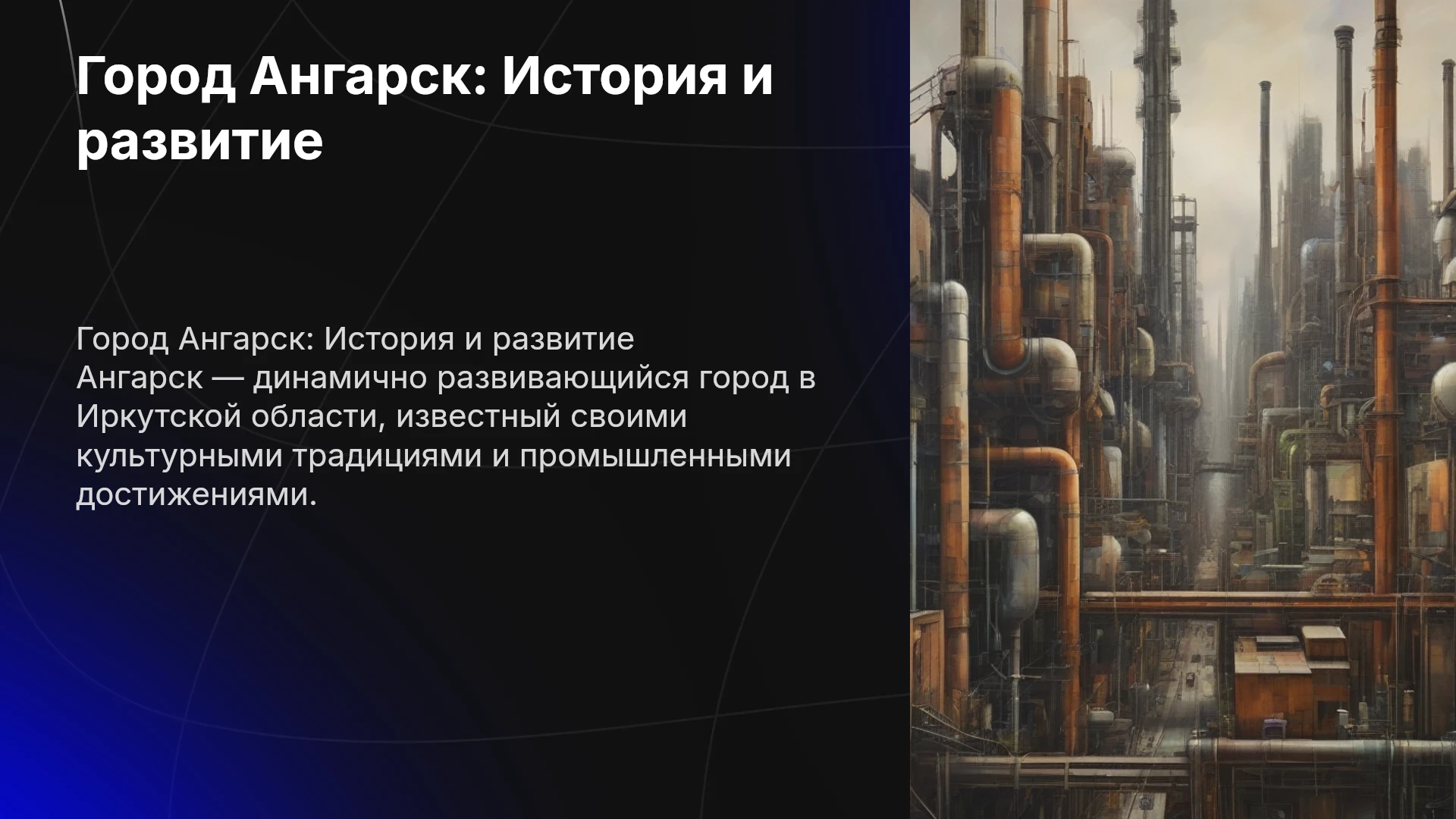 Город Ангарск: История и развитие

Город Ангарск: История и развитие

Ангарск — динамично развивающийся город в Иркутской области, известный своими культурными традициями и промышленными достижениями.